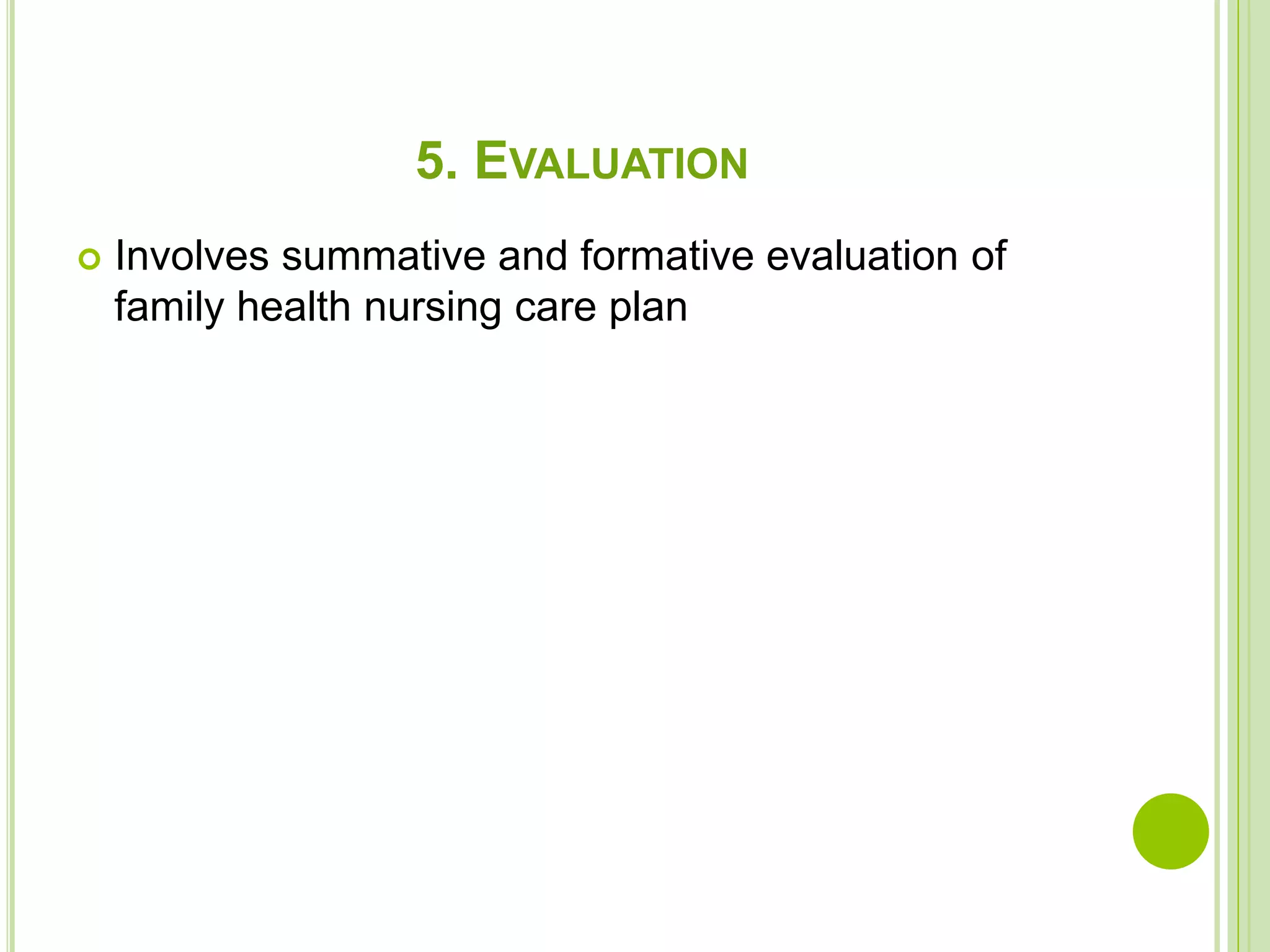 5. EVALUATION

Involves summative and formative evaluation of family health nursing care plan